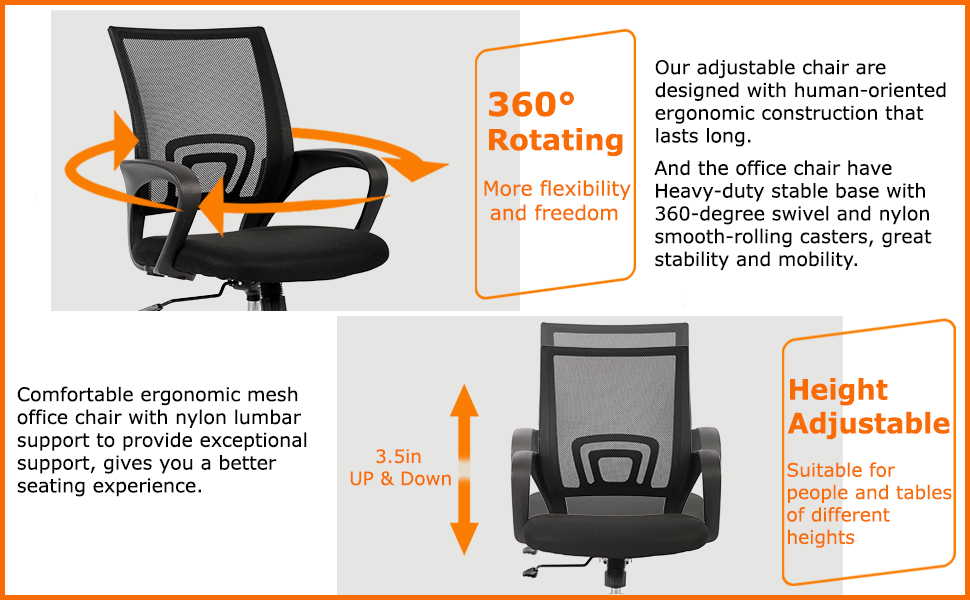 360° Rotating

More flexibility and freedom

Our adjustable chair are designed with human-oriented ergonomic construction that lasts long.

And the office chair have Heavy-duty stable base with 360-degree swivel and nylon smooth-rolling casters, great stability and mobility.

Comfortable ergonomic mesh office chair with nylon lumbar support to provide exceptional support, gives you a better seating experience.

3.5in UP & Down

Height Adjustable

Suitable for people and tables of different heights